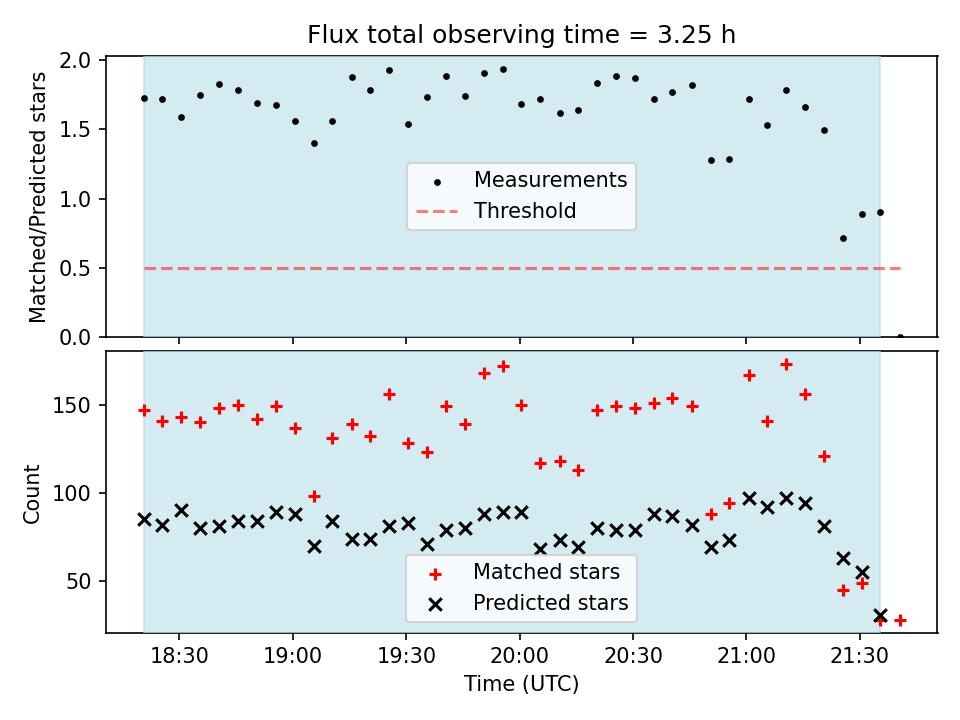 Flux total observing time = 3.25 h

Matched/Predicted stars

2.0
1.5
1.0
0.5
0.0

Measurements
Threshold

Count

150
100
50

Matched stars
Predicted stars

18:30
19:00
19:30
20:00
20:30
21:00
21:30

Time (UTC)